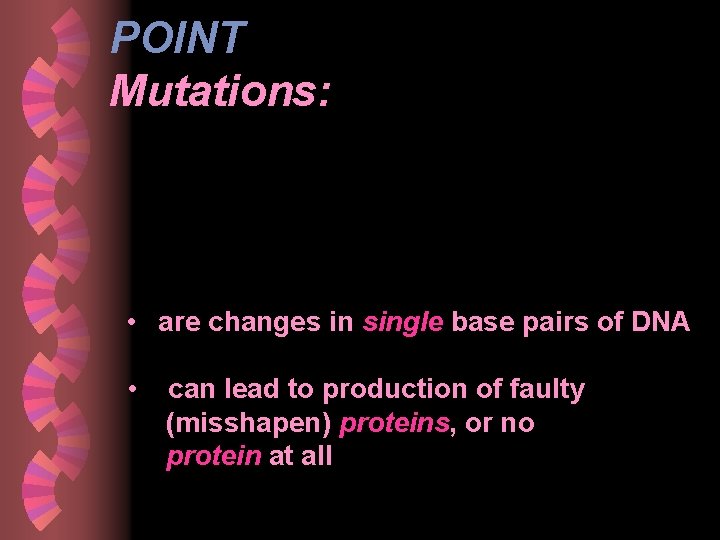 POINT
Mutations:

• are changes in single base pairs of DNA

• can lead to production of faulty (misshapen) proteins, or no protein at all